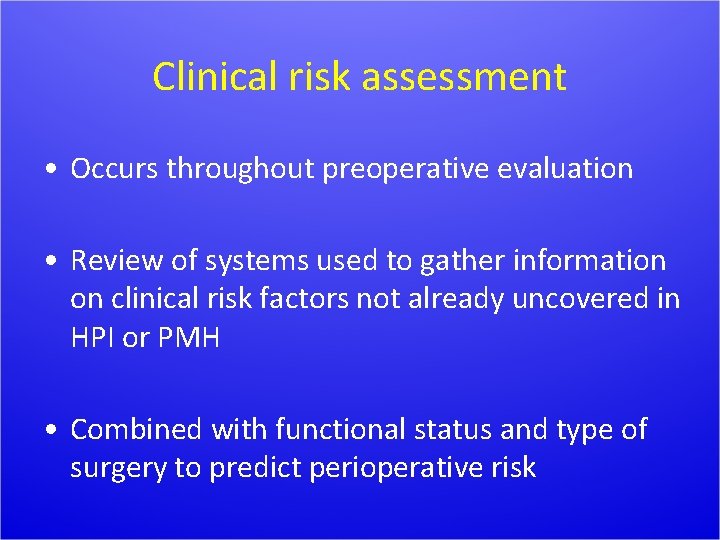 Clinical risk assessment

• Occurs throughout preoperative evaluation

• Review of systems used to gather information on clinical risk factors not already uncovered in HPI or PMH

• Combined with functional status and type of surgery to predict perioperative risk